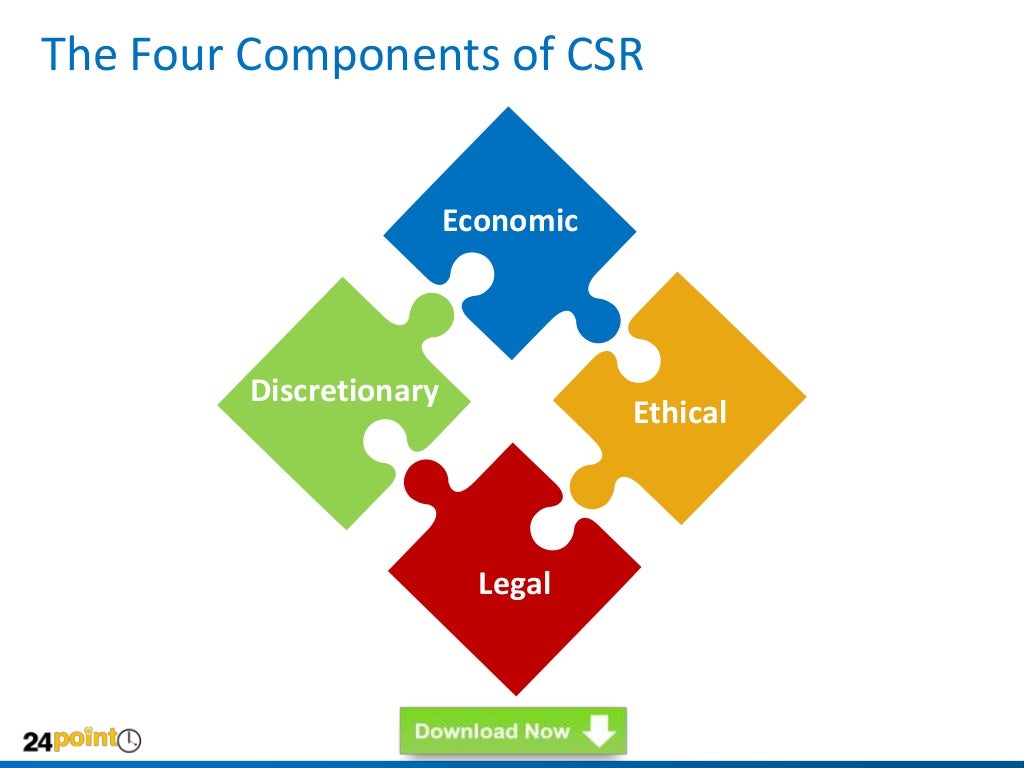 The Four Components of CSR

Economic

Discretionary

Ethical

Legal

24point

Download Now